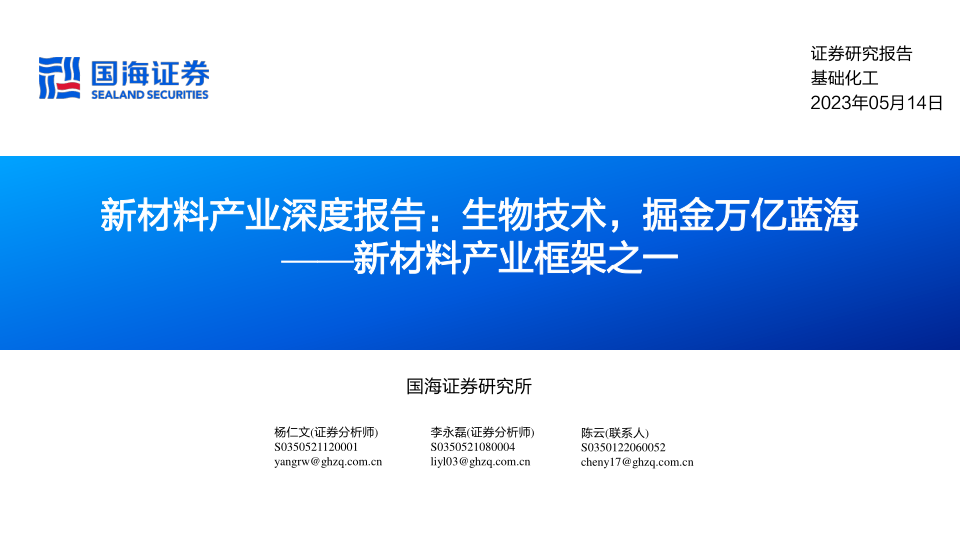 国海证券
SEALAND SECURITIES

证券研究报告
基础化工
2023年05月14日

新材料产业深度报告：生物技术，掘金万亿蓝海
——新材料产业框架之一

国海证券研究所

杨仁文(证券分析师)
S0350521120001
yangrw@ghzq.com.cn

李永磊(证券分析师)
S0350521080004
liyl03@ghzq.com.cn

陈云(联系人)
S0350122060052
cheny17@ghzq.com.cn